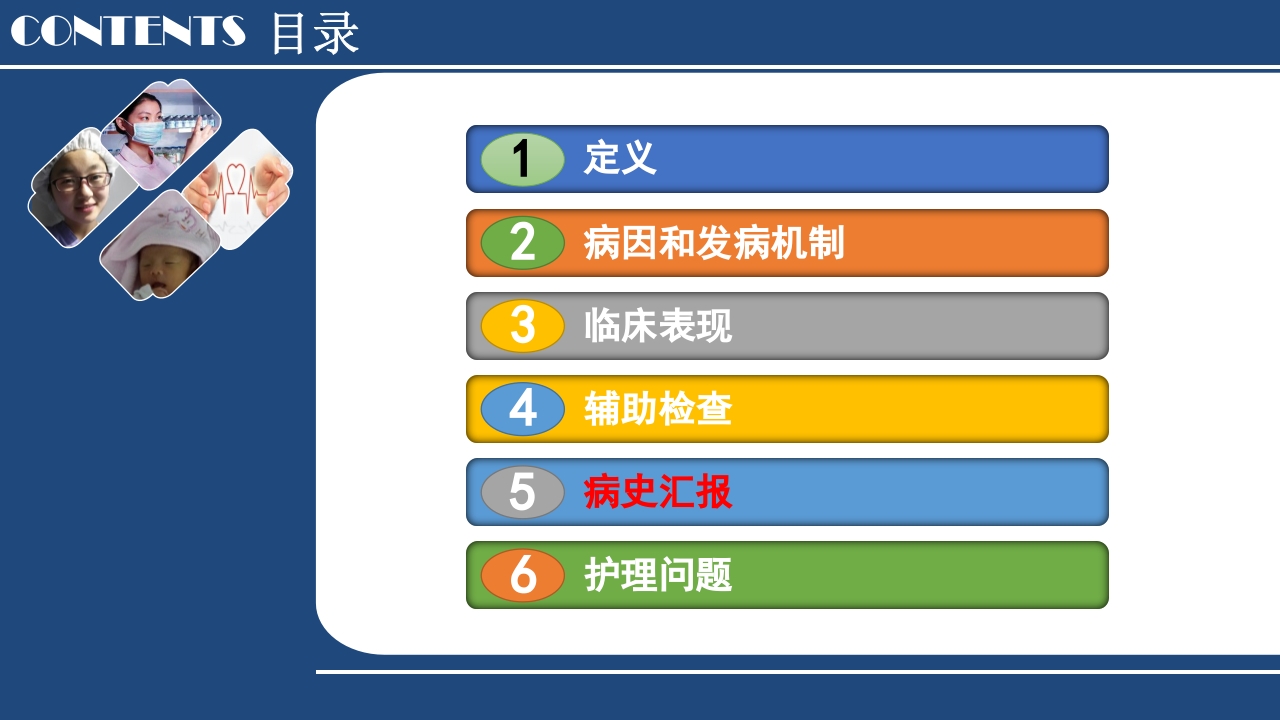 CONTENTS 目录

1 定义

2 病因和发病机制

3 临床表现

4 辅助检查

5 病史汇报

6 护理问题